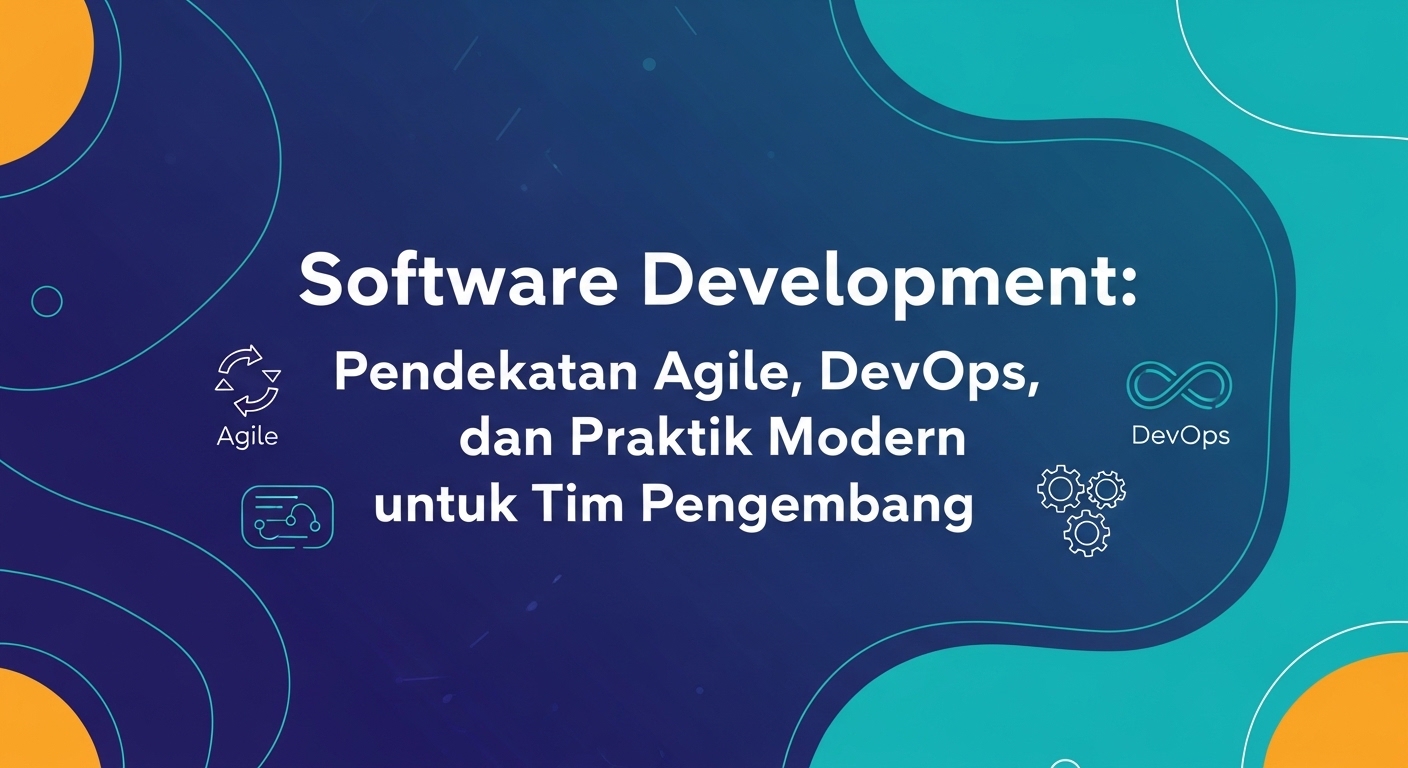 Software Development:

Pendekatan Agile, DevOps, dan Praktik Modern untuk Tim Pengembang

Agile

DevOps